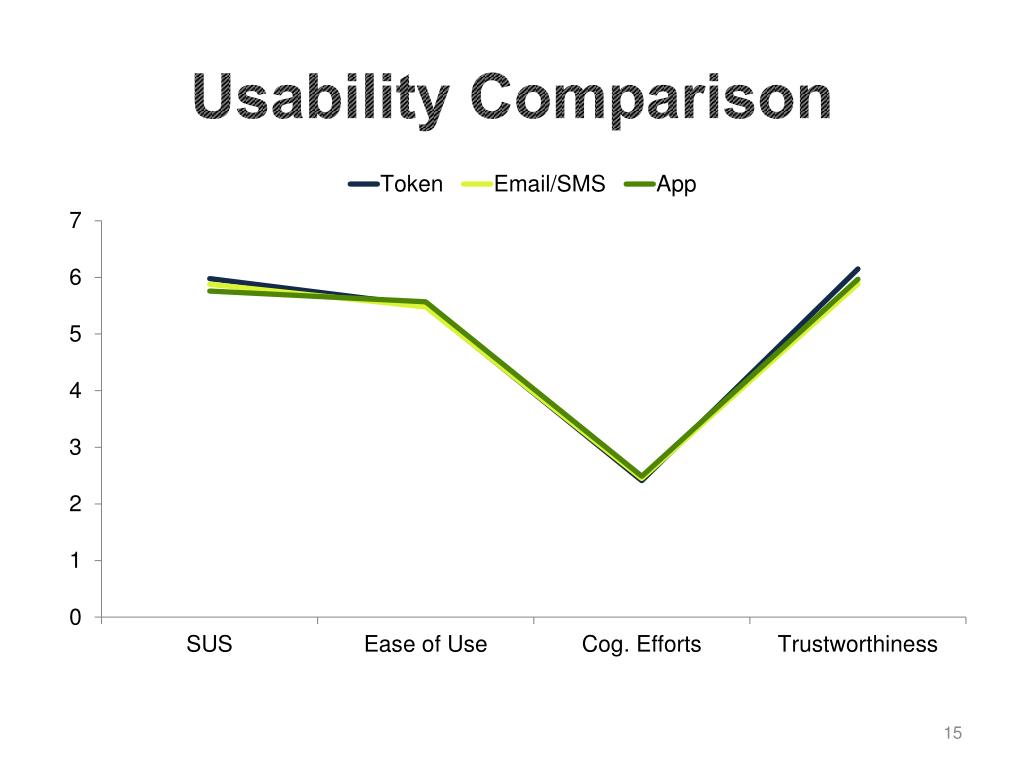 Usability Comparison

Token Email/SMS App

7
6
5
4
3
2
1
0

SUS Ease of Use Cog. Efforts Trustworthiness

15